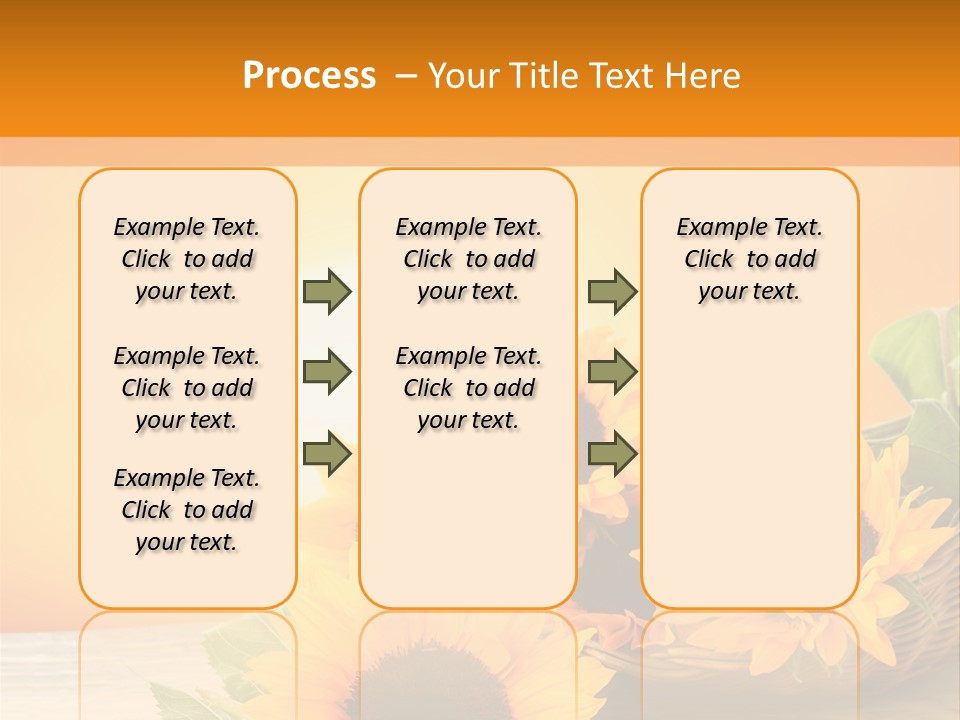 Process – Your Title Text Here

Example Text. Click to add your text.

Example Text. Click to add your text.

Example Text. Click to add your text.

Example Text. Click to add your text.

Example Text. Click to add your text.

Example Text. Click to add your text.